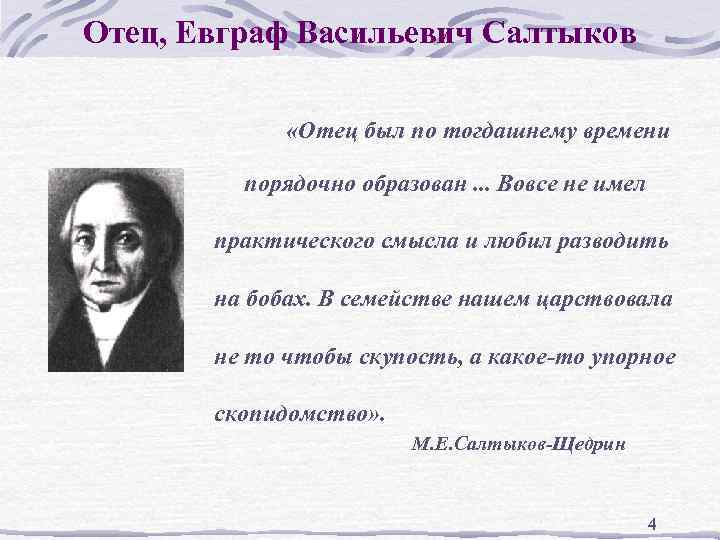 Отец, Евграф Васильевич Салтыков

«Отец был по тогдашнему времени порядочно образован ... Вовсе не имел практического смысла и любил разводить на бобах. В семействе нашем царствовала не то чтобы скупость, а какое-то упорное скопидомство».

М.Е.Салтыков-Щедрин

4